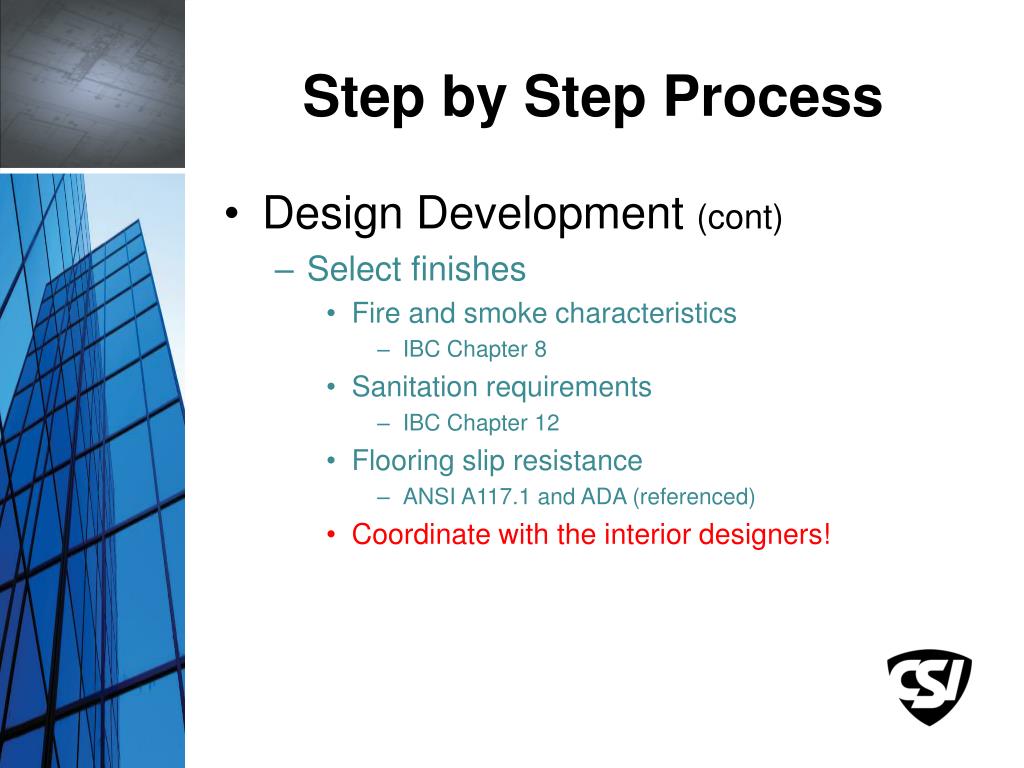 Step by Step Process

• Design Development (cont)
– Select finishes
• Fire and smoke characteristics
– IBC Chapter 8
• Sanitation requirements
– IBC Chapter 12
• Flooring slip resistance
– ANSI A117.1 and ADA (referenced)
• Coordinate with the interior designers!

CSI